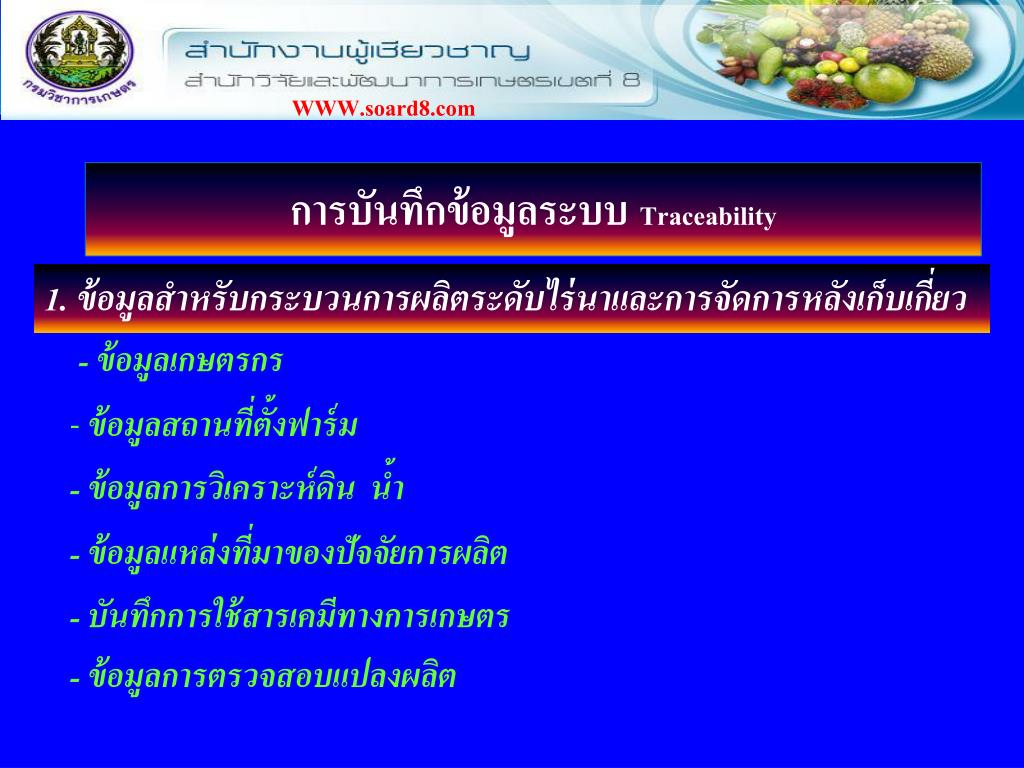 กรมวิชาการเกษตร

สำนักงานผู้เชี่ยวชาญ
สำนักวิจัยและพัฒนาการเกษตรเขตที่ 8
WWW.soard8.com

การบันทึกข้อมูลระบบ Traceability

1. ข้อมูลสำหรับกระบวนการผลิตระดับไร่นาและการจัดการหลังเก็บเกี่ยว

- ข้อมูลเกษตรกร

- ข้อมูลสถานที่ตั้งฟาร์ม

- ข้อมูลการวิเคราะห์ดิน น้ำ

- ข้อมูลแหล่งที่มาของปัจจัยการผลิต

- บันทึกการใช้สารเคมีทางการเกษตร

- ข้อมูลการตรวจสอบแปลงผลิต